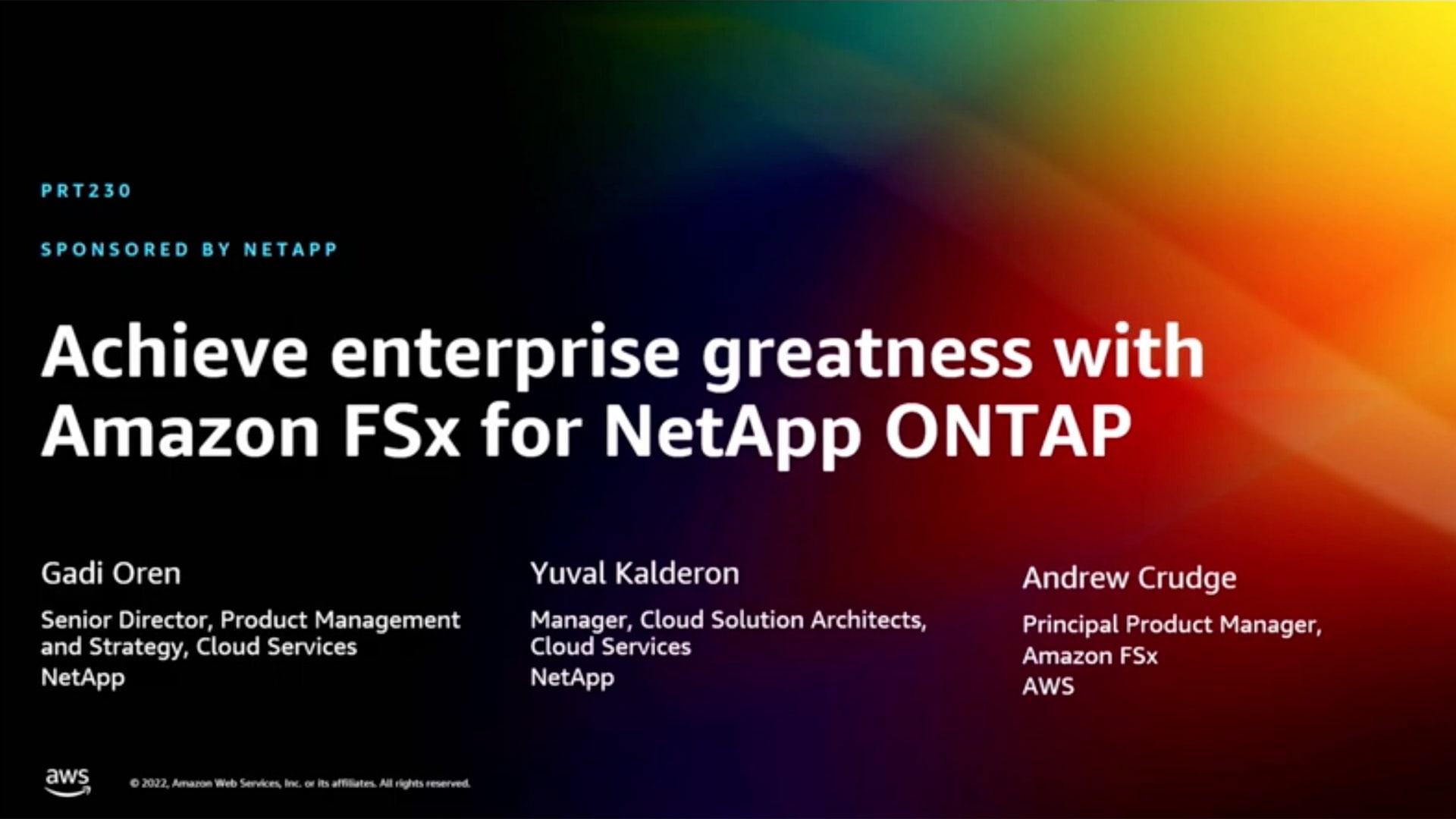 PRT230

SPONSORED BY NETAPP

Achieve enterprise greatness with Amazon FSx for NetApp ONTAP

Gadi Oren

Senior Director, Product Management and Strategy, Cloud Services
NetApp

Yuval Kalderon

Manager, Cloud Solution Architects, Cloud Services
NetApp

Andrew Crudge

Principal Product Manager, Amazon FSx
AWS

aws

© 2022, Amazon Web Services, Inc. or its affiliates. All rights reserved.